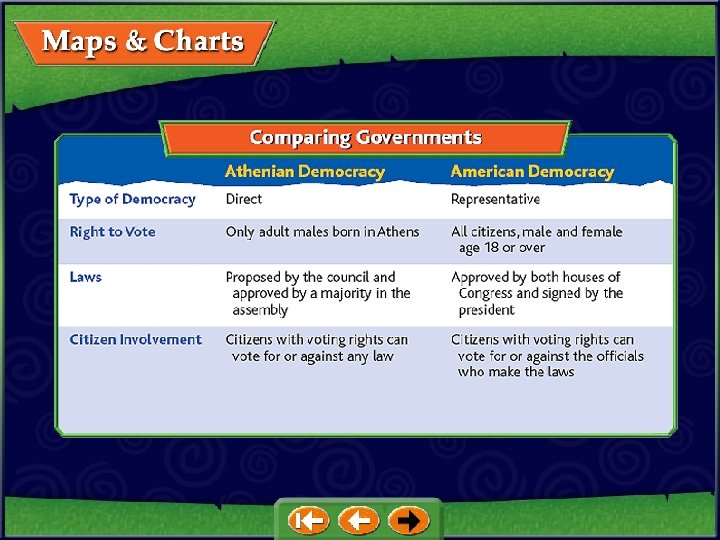 Maps & Charts

Comparing Governments

| | Athenian Democracy | American Democracy |
|---|---|---|
| Type of Democracy | Direct | Representative |
| Right to Vote | Only adult males born in Athens | All citizens, male and female age 18 or over |
| Laws | Proposed by the council and approved by a majority in the assembly | Approved by both houses of Congress and signed by the president |
| Citizen Involvement | Citizens with voting rights can vote for or against any law | Citizens with voting rights can vote for or against the officials who make the laws |